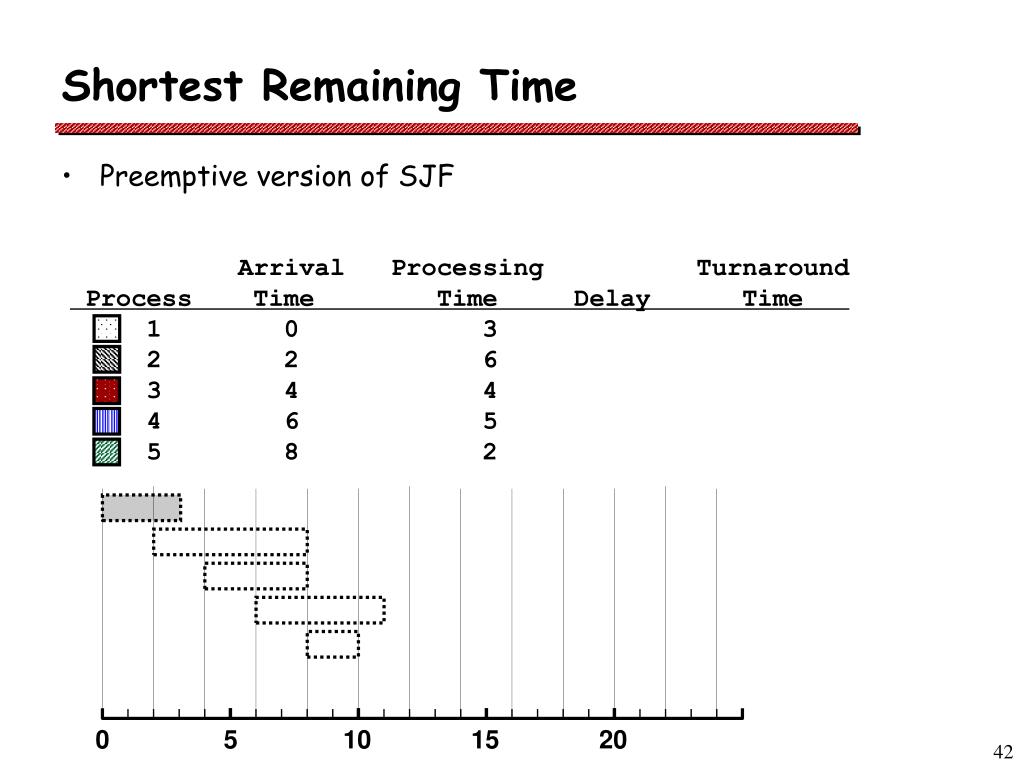 Shortest Remaining Time

• Preemptive version of SJF

| Process | Arrival Time | Processing Time | Delay | Turnaround Time |
|---|---|---|---|---|
| 1 | 0 | 3 | | |
| 2 | 2 | 6 | | |
| 3 | 4 | 4 | | |
| 4 | 6 | 5 | | |
| 5 | 8 | 2 | | |

0 5 10 15 20

42